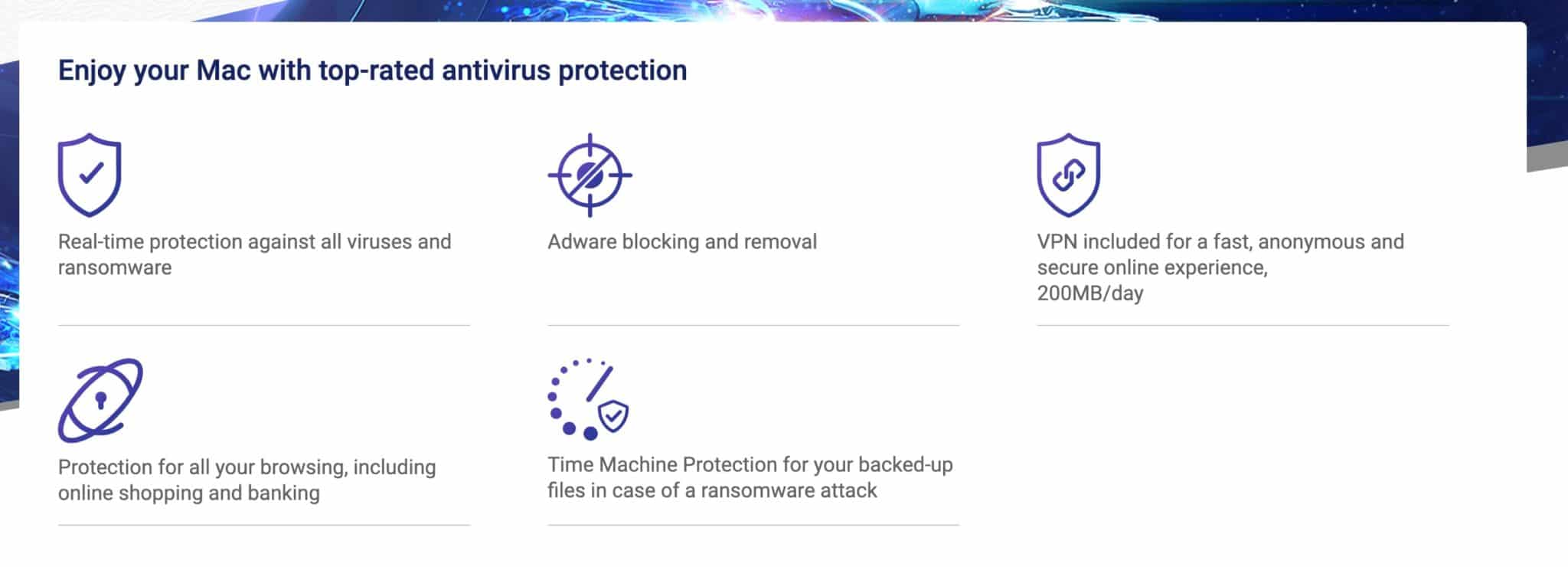 Enjoy your Mac with top-rated antivirus protection

Real-time protection against all viruses and ransomware

Adware blocking and removal

VPN included for a fast, anonymous and secure online experience, 200MB/day

Protection for all your browsing, including online shopping and banking

Time Machine Protection for your backed-up files in case of a ransomware attack